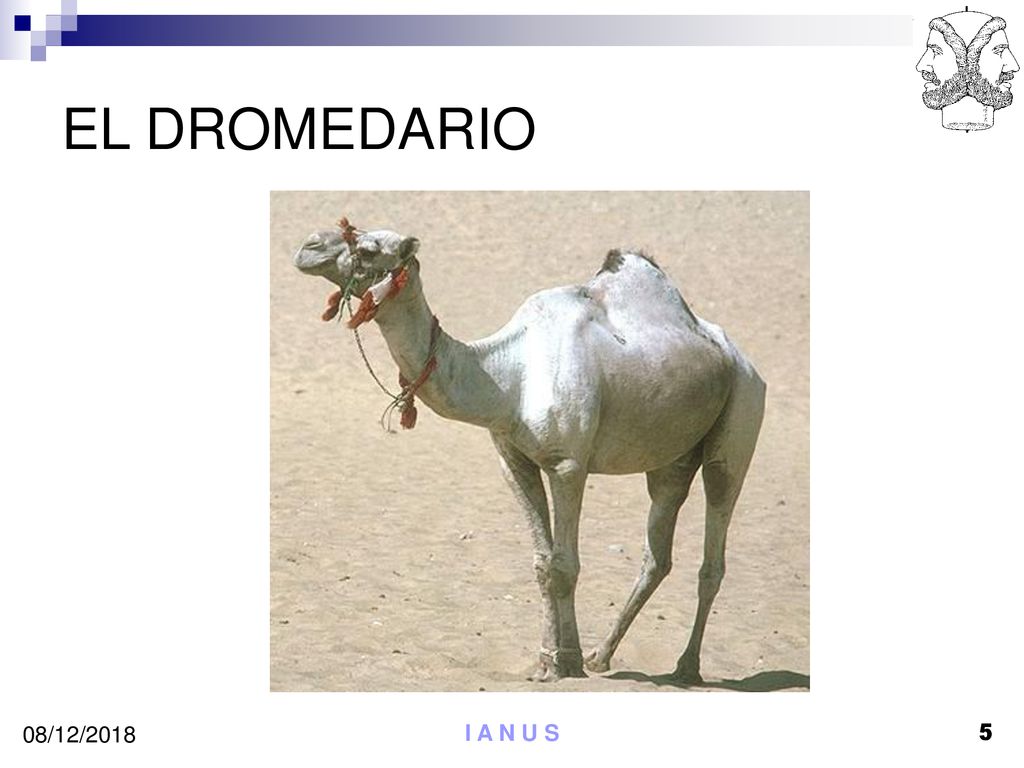 EL DROMEDARIO

08/12/2018

I A N U S

5